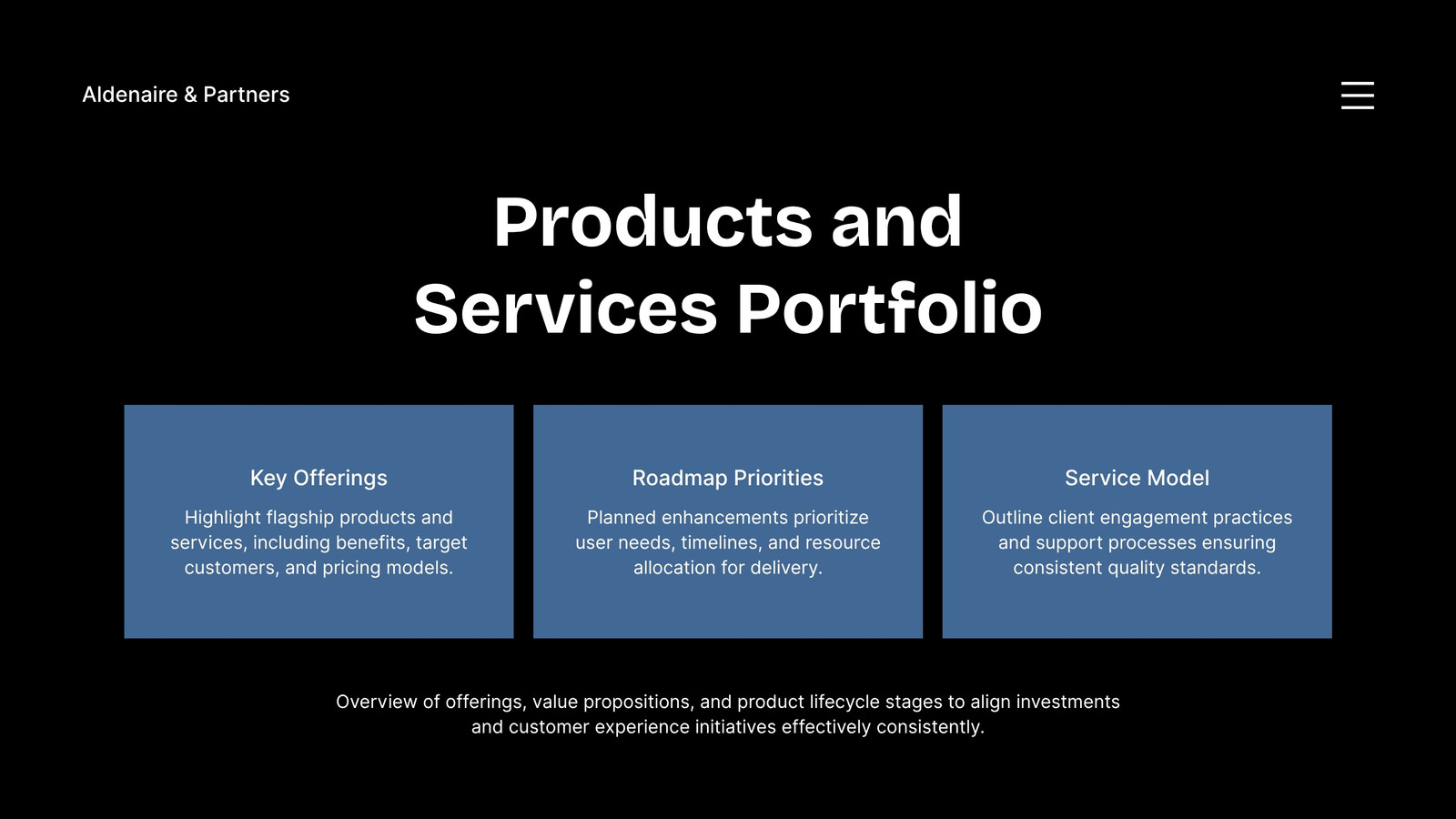 Aldenaire & Partners

Products and Services Portfolio

Key Offerings

Highlight flagship products and services, including benefits, target customers, and pricing models.

Roadmap Priorities

Planned enhancements prioritize user needs, timelines, and resource allocation for delivery.

Service Model

Outline client engagement practices and support processes ensuring consistent quality standards.

Overview of offerings, value propositions, and product lifecycle stages to align investments and customer experience initiatives effectively consistently.